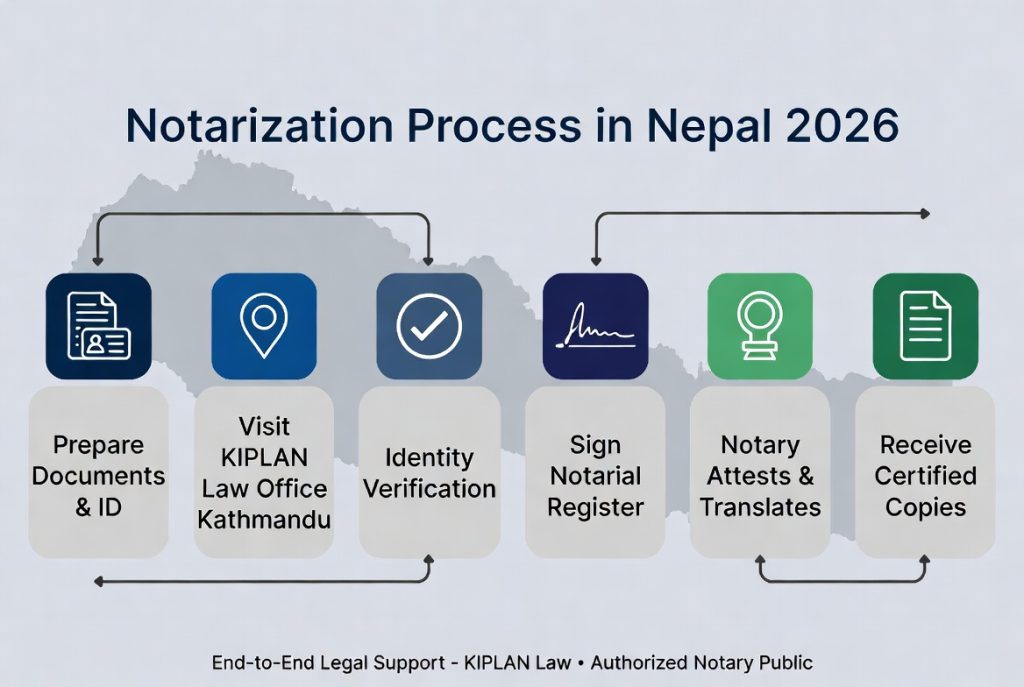 Notarization Process in Nepal 2026

Prepare Documents & ID

Visit KIPLAN Law Office Kathmandu

Identity Verification

Sign Notarial Register

Notary Attests & Translates

Receive Certified Copies

End-to-End Legal Support - KIPLAN Law • Authorized Notary Public